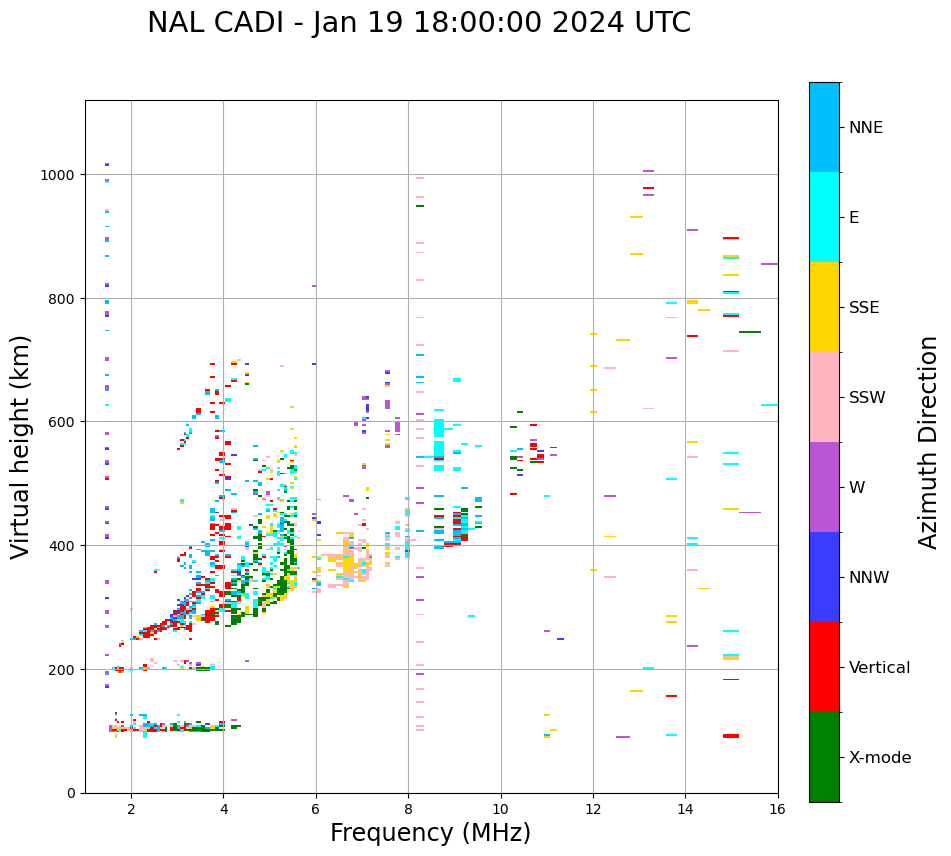 NAL CADI - Jan 19 18:00:00 2024 UTC

Virtual height (km)

1000
800
600
400
200
0

2
4
6
8
10
12
14
16

Frequency (MHz)

NNE
E
SSE
SSW
W
NNW
Vertical
X-mode

Azimuth Direction